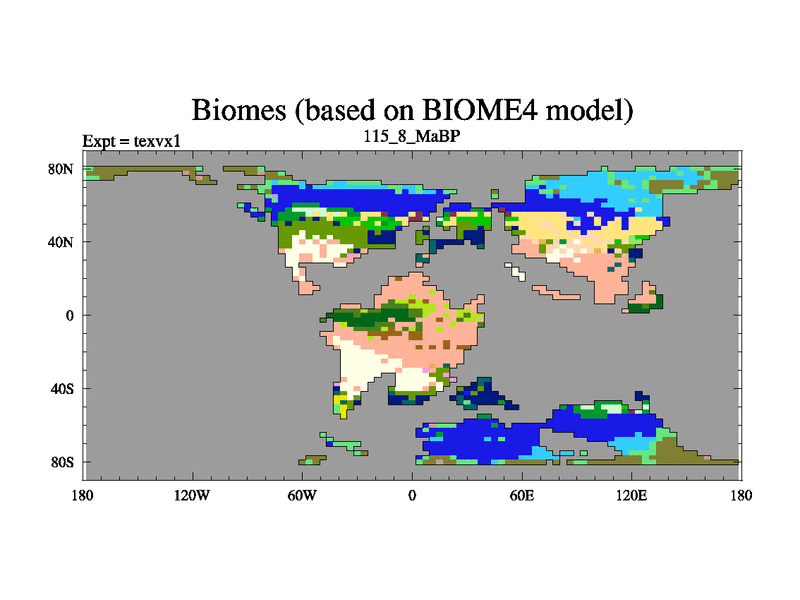 Biomes (based on BIOME4 model)

Expt = texvx1

115_8_MaBP

80N
40N
0
40S
80S

180
120W
60W
0
60E
120E
180